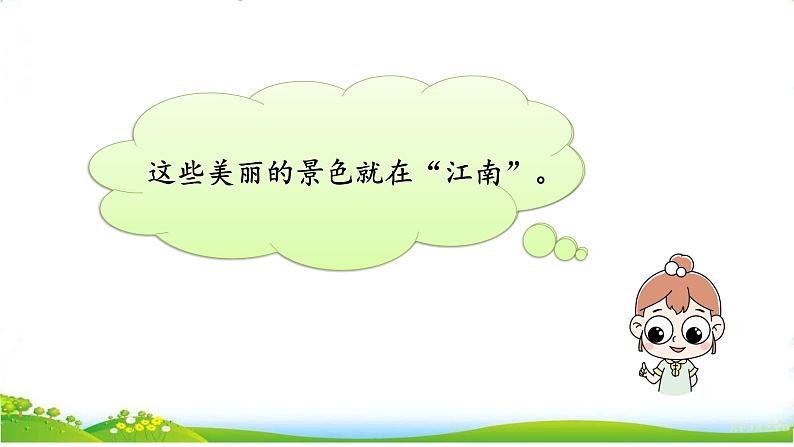 这些美丽的景色就在“江南”。